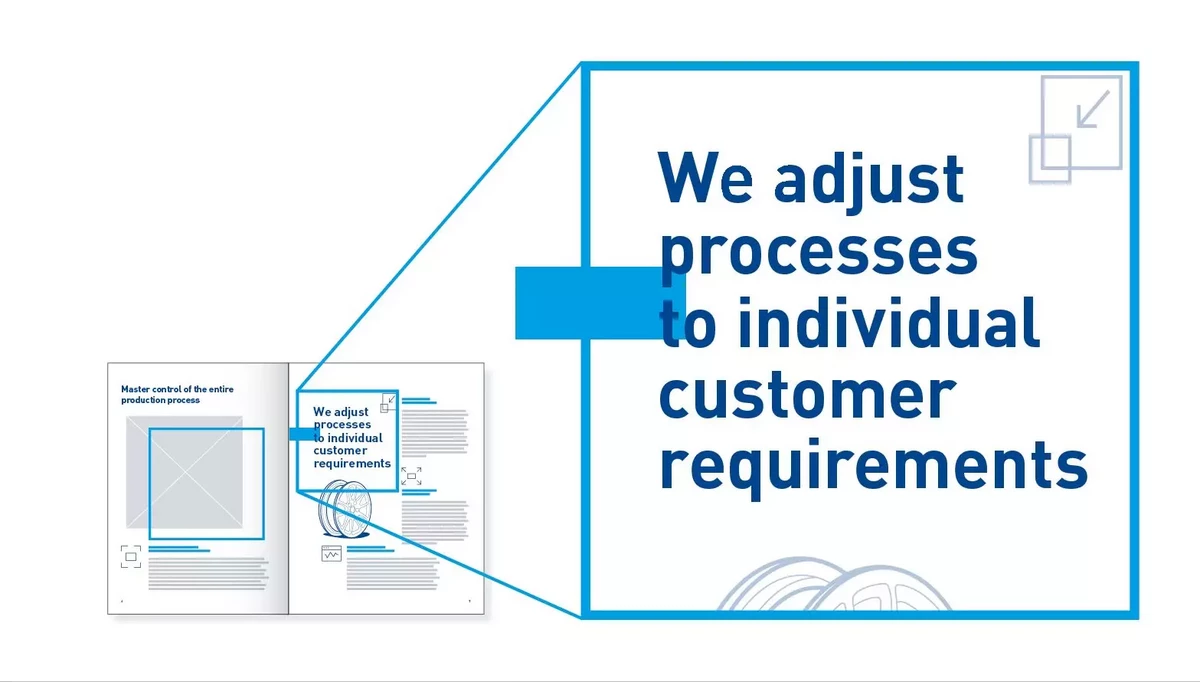 Master control of the entire production process

We adjust processes to individual customer requirements

We adjust processes to individual customer requirements